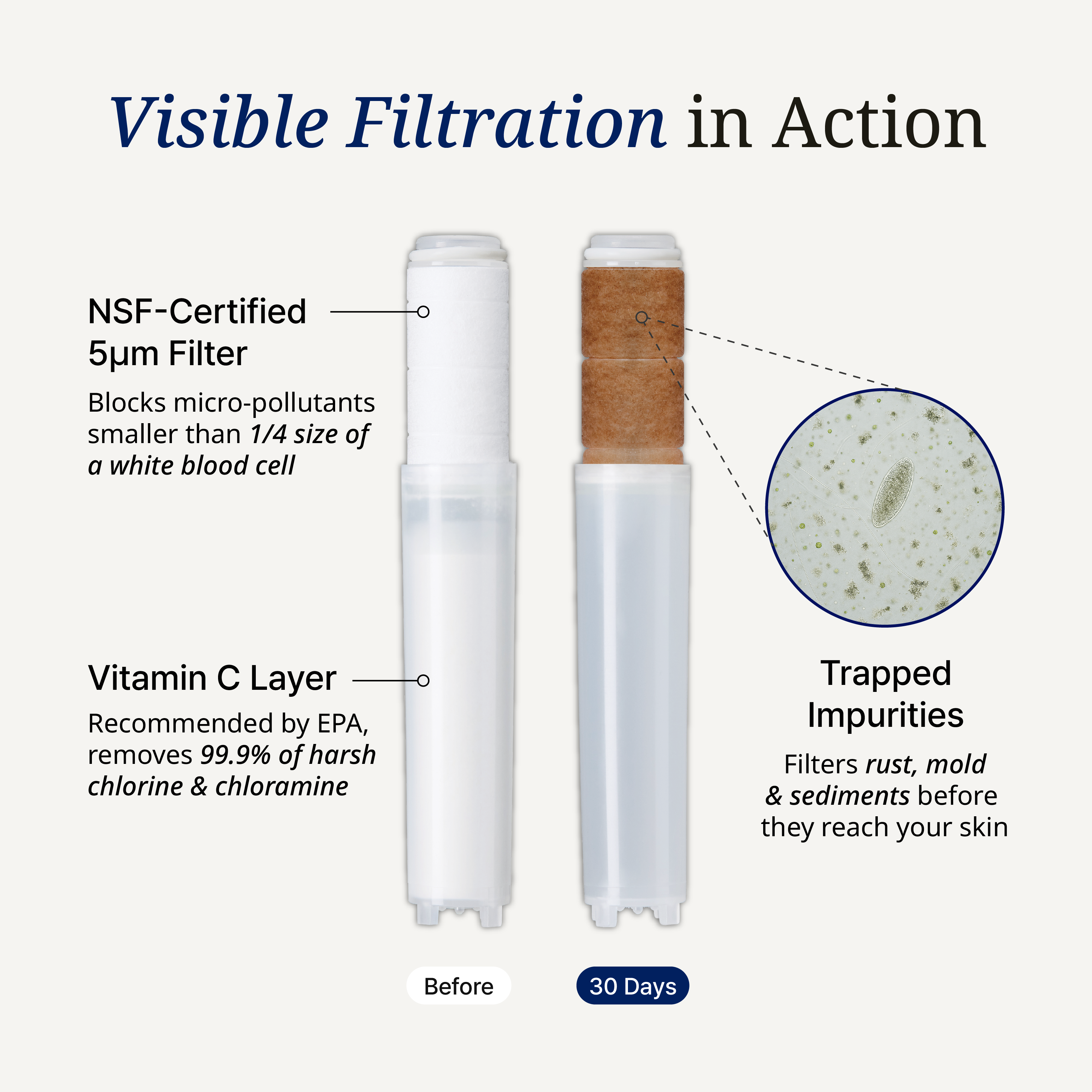 Visible Filtration in Action

NSF-Certified 5μm Filter

Blocks micro-pollutants smaller than 1/4 size of a white blood cell

Vitamin C Layer

Recommended by EPA, removes 99.9% of harsh chlorine & chloramine

Trapped Impurities

Filters rust, mold & sediments before they reach your skin

Before

30 Days